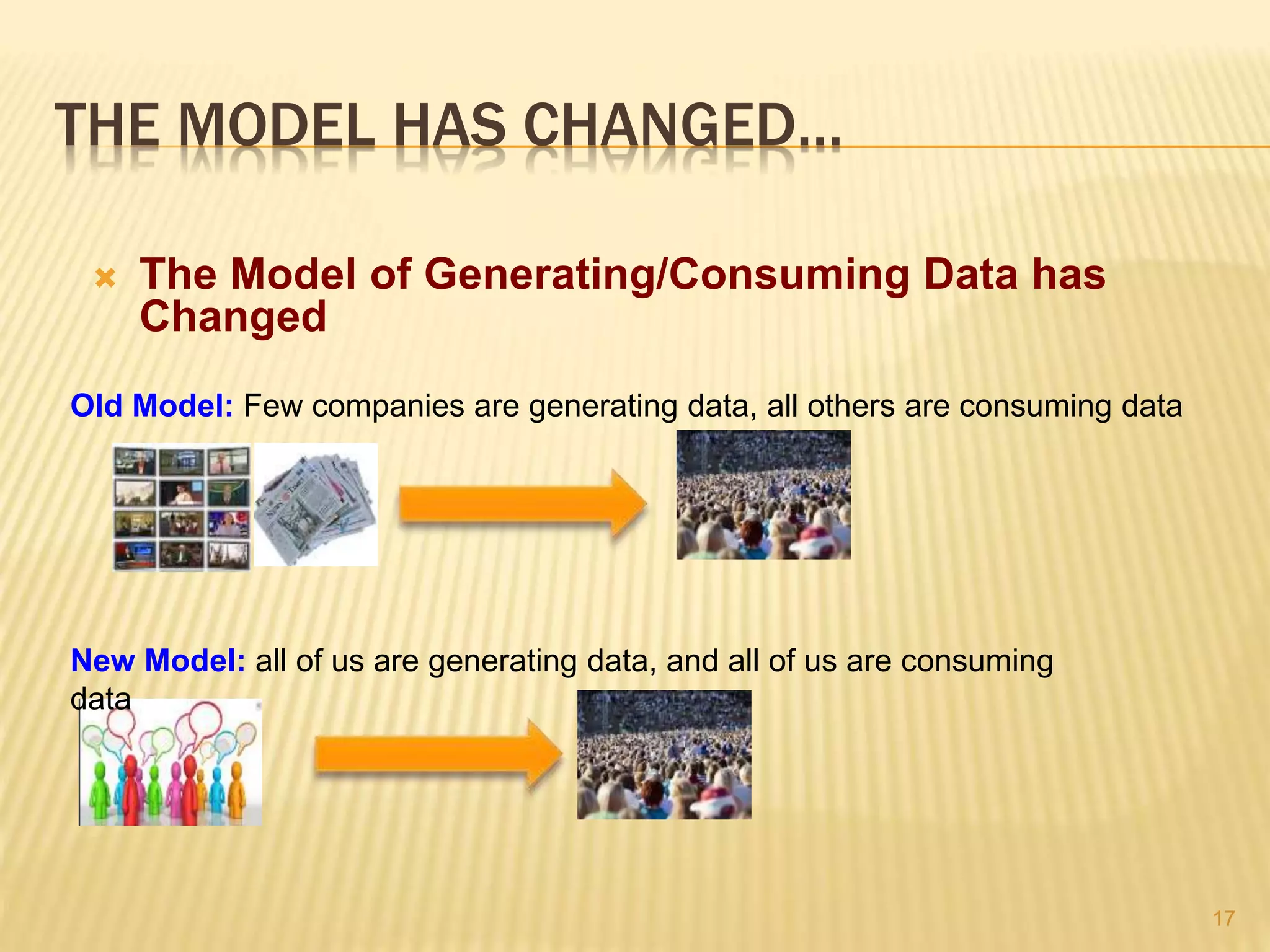 THE MODEL HAS CHANGED…

The Model of Generating/Consuming Data has Changed

Old Model: Few companies are generating data, all others are consuming data

New Model: all of us are generating data, and all of us are consuming data

17